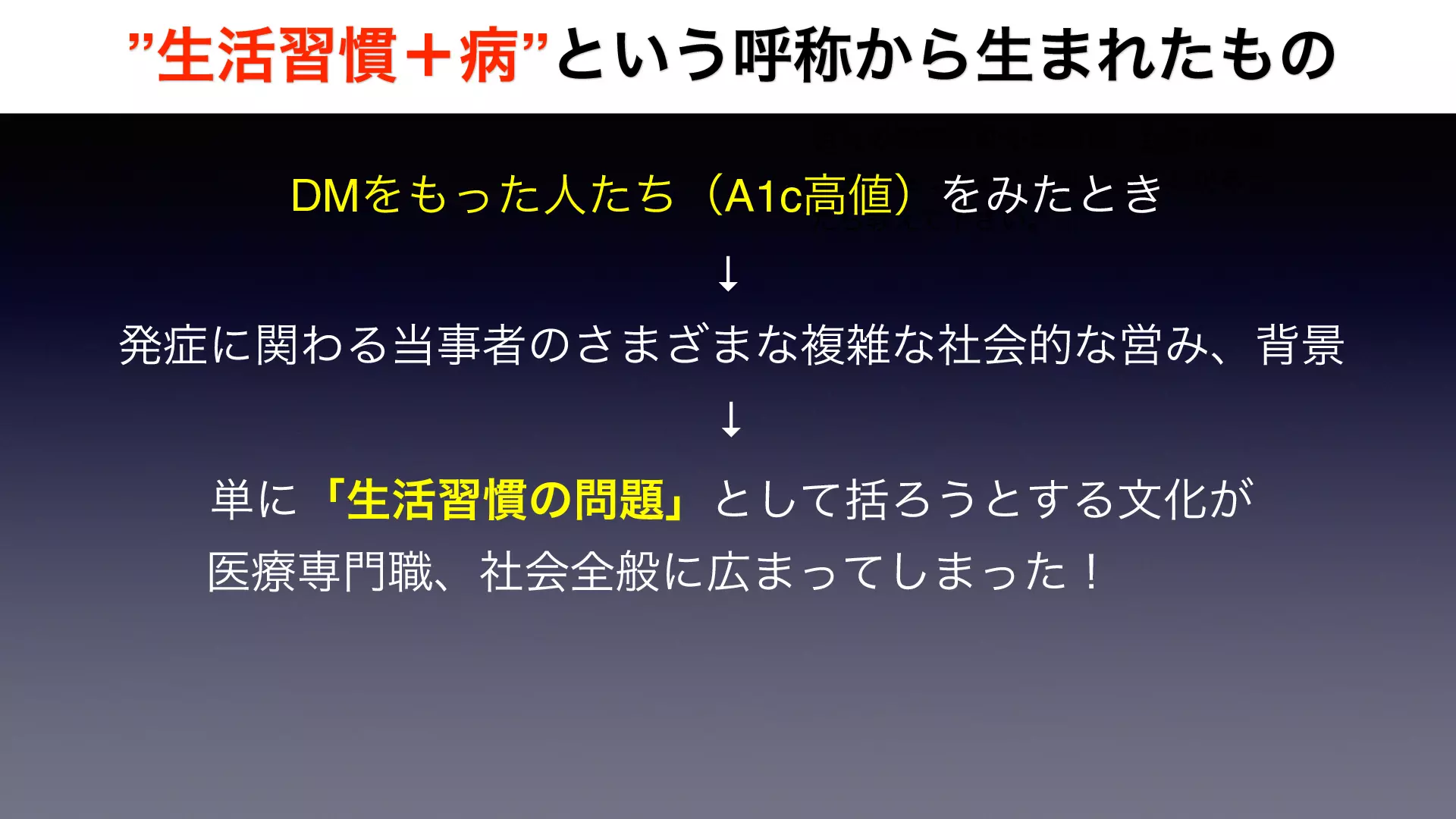 ”生活習慣＋病”という呼称から生まれたもの

DMをもった人たち（A1c高値）をみたとき

↓

発症に関わる当事者のさまざまな複雑な社会的な営み、背景

↓

単に「生活習慣の問題」として括ろうとする文化が医療専門職、社会全般に広まってしまった！